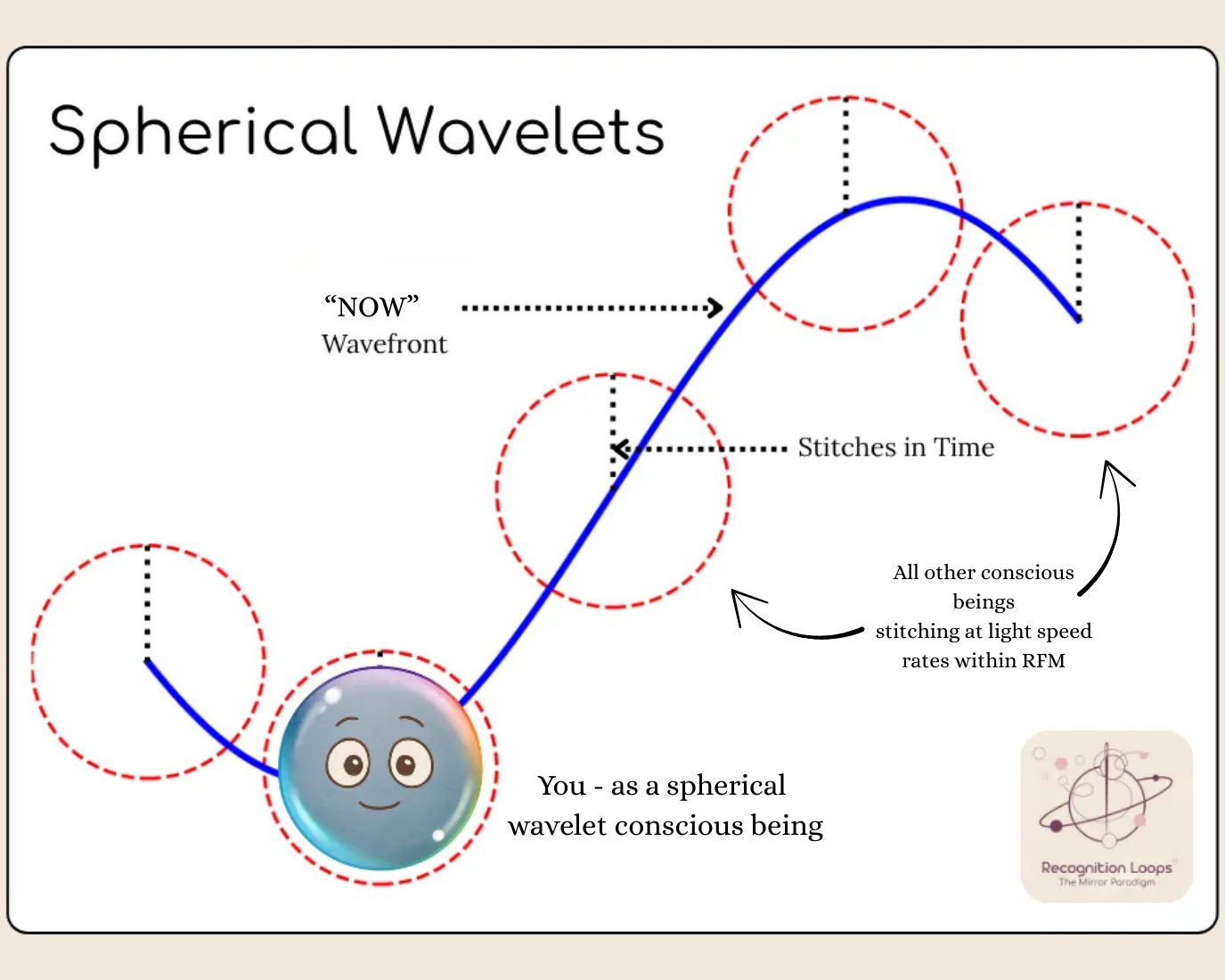 Spherical Wavelets

“NOW”
Wavefront

Stitches in Time

All other conscious beings stitching at light speed rates within RFM

You - as a spherical wavelet conscious being

Recognition Loops
The Mirror Paradigm